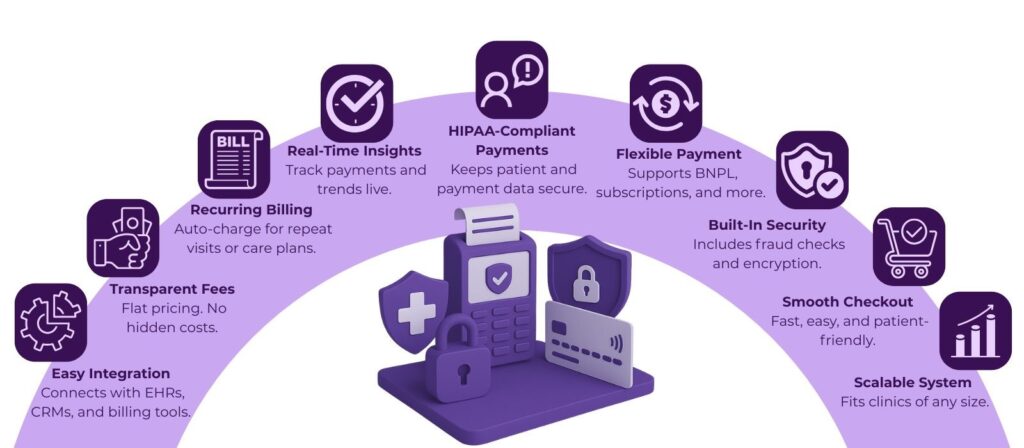 BILL

Easy Integration
Connects with EHRs, CRMs, and billing tools.

Transparent Fees
Flat pricing. No hidden costs.

Recurring Billing
Auto-charge for repeat visits or care plans.

Real-Time Insights
Track payments and trends live.

HIPAA-Compliant Payments
Keeps patient and payment data secure.

Flexible Payment
Supports BNPL, subscriptions, and more.

Built-In Security
Includes fraud checks and encryption.

Smooth Checkout
Fast, easy, and patient-friendly.

Scalable System
Fits clinics of any size.